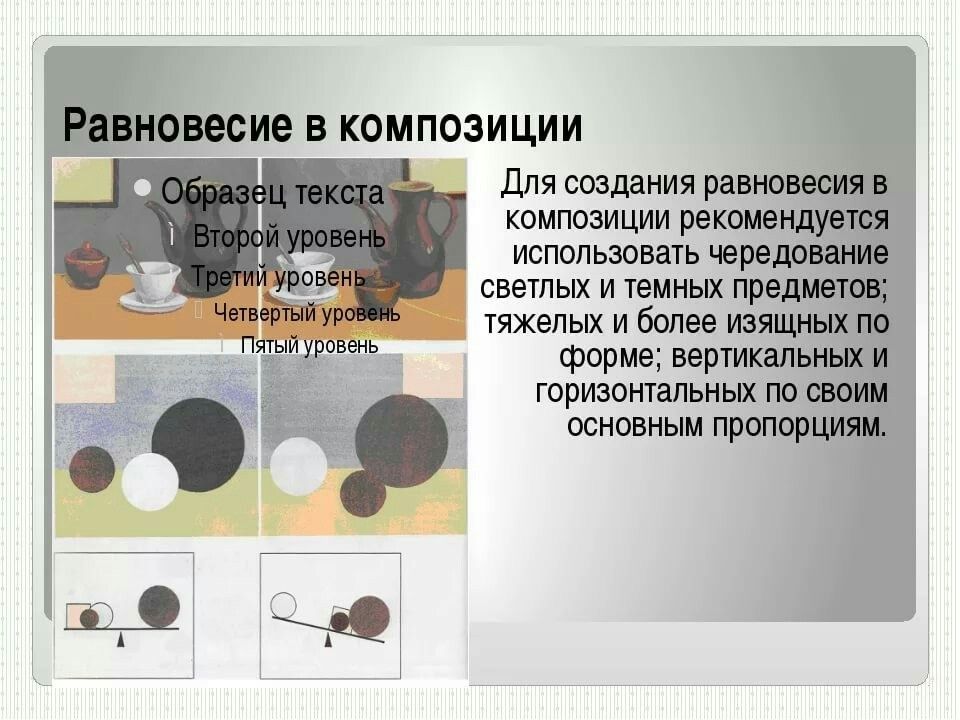 Равновесие в композиции

Образец текста
Второй уровень
Третий уровень
Четвертый уровень
Пятый уровень

Для создания равновесия в композиции рекомендуется использовать чередование светлых и темных предметов; тяжелых и более изящных по форме; вертикальных и горизонтальных по своим основным пропорциям.